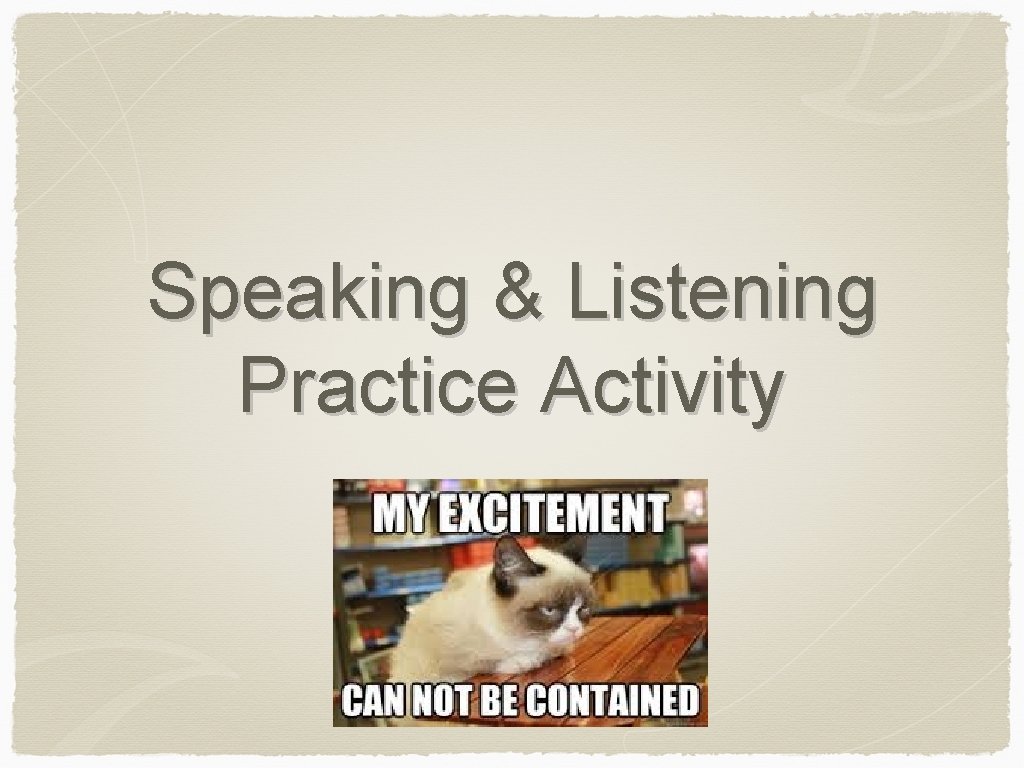 Speaking & Listening Practice Activity

MY EXCITEMENT

CAN NOT BE CONTAINED